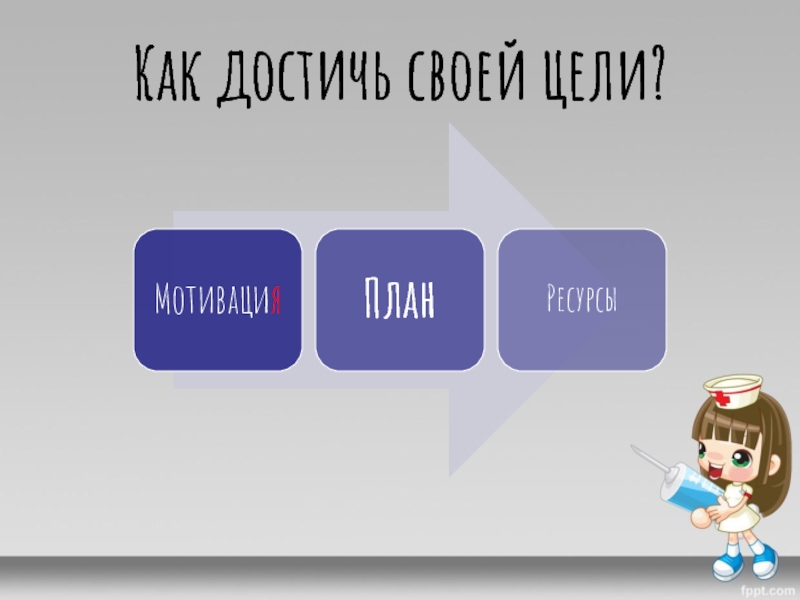 Как достичь своей цели?

Мотивация

План

Ресурсы

fppt.com